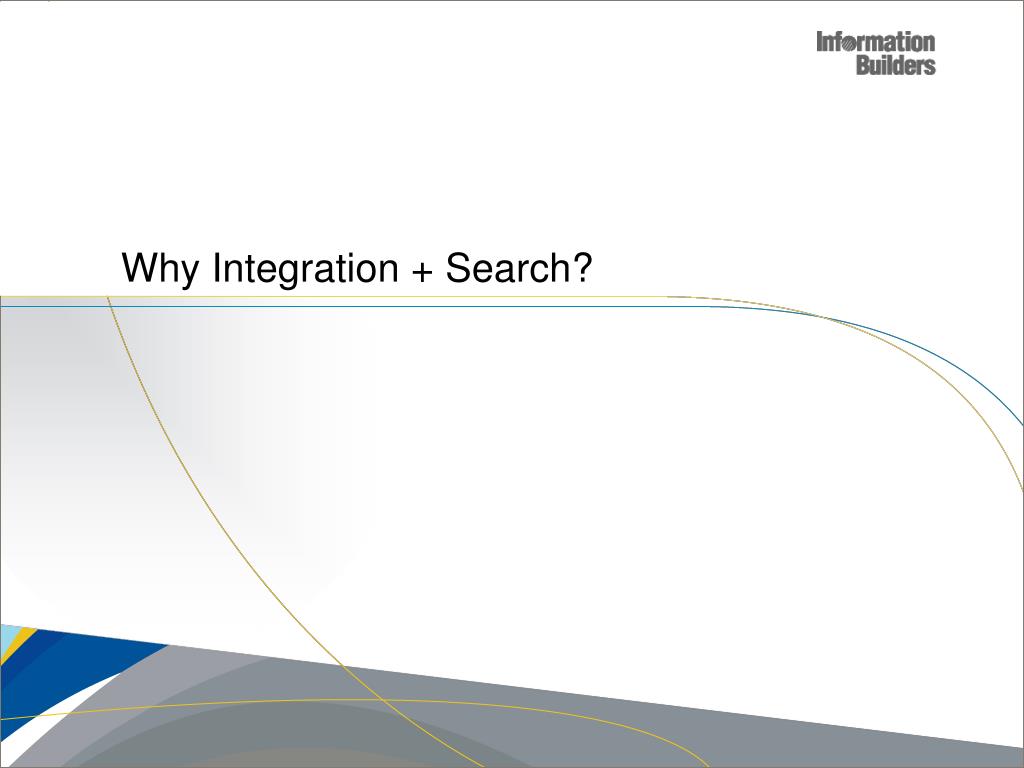 Information Builders

Why Integration + Search?